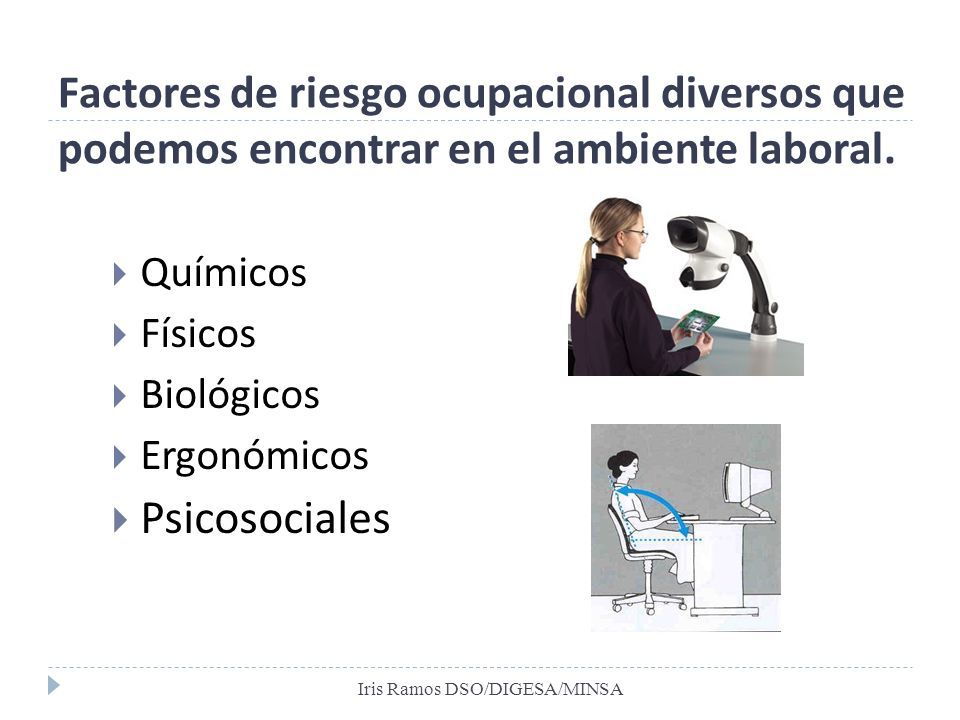 Factores de riesgo ocupacional diversos que podemos encontrar en el ambiente laboral.

Químicos
Físicos
Biológicos
Ergonómicos
Psicosociales

Iris Ramos DSO/DIGESA/MINSA